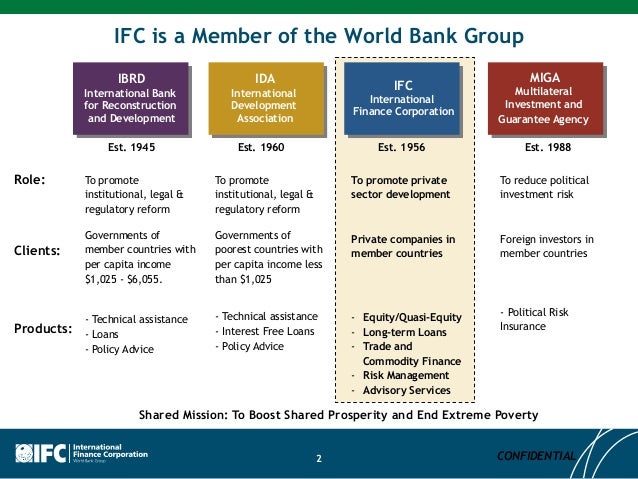 IFC is a Member of the World Bank Group

| | IBRD International Bank for Reconstruction and Development | IDA International Development Association | IFC International Finance Corporation | MIGA Multilateral Investment and Guarantee Agency |
|---|---|---|---|---|
| | Est. 1945 | Est. 1960 | Est. 1956 | Est. 1988 |
| Role: | To promote institutional, legal & regulatory reform | To promote institutional, legal & regulatory reform | To promote private sector development | To reduce political investment risk |
| Clients: | Governments of member countries with per capita income \$1,025 - \$6,055. | Governments of poorest countries with per capita income less than \$1,025 | Private companies in member countries | Foreign investors in member countries |
| Products: | - Technical assistance - Loans - Policy Advice | - Technical assistance - Interest Free Loans - Policy Advice | - Equity/Quasi-Equity - Long-term Loans - Trade and Commodity Finance - Risk Management - Advisory Services | - Political Risk Insurance |

Shared Mission: To Boost Shared Prosperity and End Extreme Poverty

IFC International Finance Corporation World Bank Group

2

CONFIDENTIAL